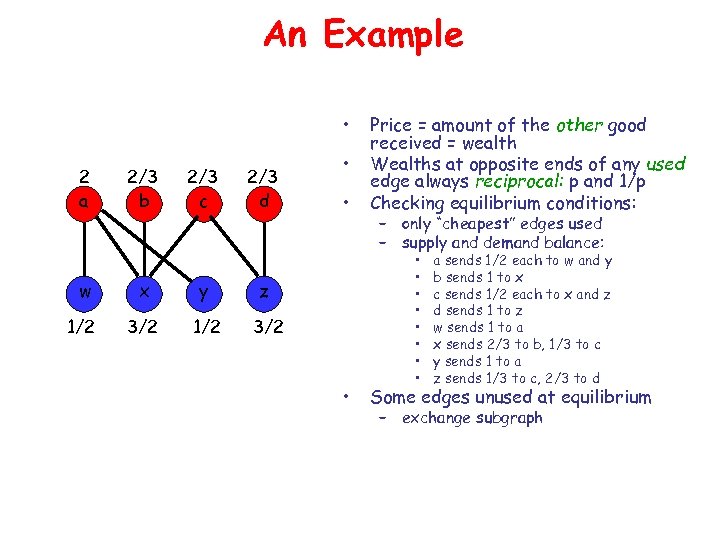 An Example

2 2/3 2/3 2/3

a b c d

w x y z

1/2 3/2 1/2 3/2

• Price = amount of the other good received = wealth
• Wealths at opposite ends of any used edge always reciprocal: p and 1/p
• Checking equilibrium conditions:
  – only "cheapest" edges used
  – supply and demand balance:
    • a sends 1/2 each to w and y
    • b sends 1 to x
    • c sends 1/2 each to x and z
    • d sends 1 to z
    • w sends 1 to a
    • x sends 2/3 to b, 1/3 to c
    • y sends 1 to a
    • z sends 1/3 to c, 2/3 to d
• Some edges unused at equilibrium
  – exchange subgraph